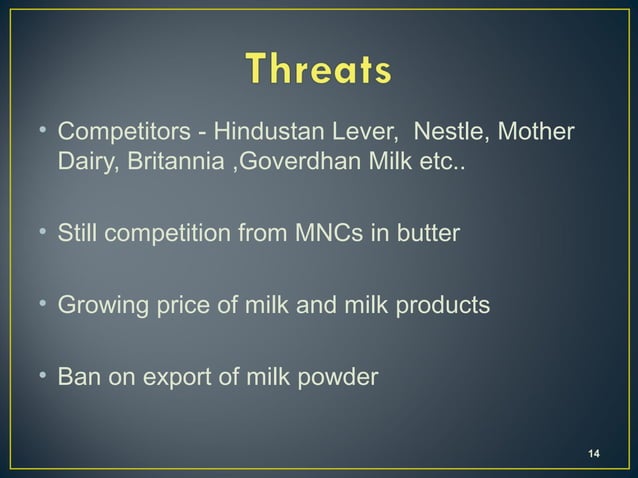 Threats

• Competitors - Hindustan Lever,  Nestle, Mother Dairy, Britannia ,Goverdhan Milk etc..

• Still competition from MNCs in butter

• Growing price of milk and milk products

• Ban on export of milk powder

14